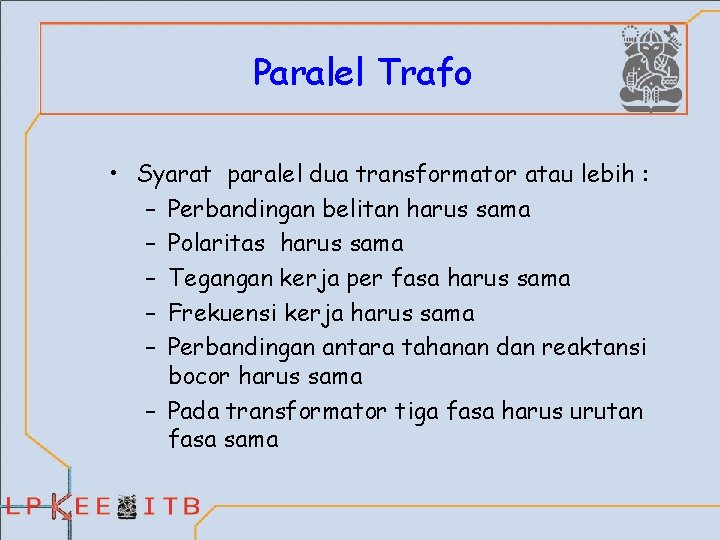 Paralel Trafo

• Syarat paralel dua transformator atau lebih :
– Perbandingan belitan harus sama
– Polaritas harus sama
– Tegangan kerja per fasa harus sama
– Frekuensi kerja harus sama
– Perbandingan antara tahanan dan reaktansi bocor harus sama
– Pada transformator tiga fasa harus urutan fasa sama

LPKEE ITB